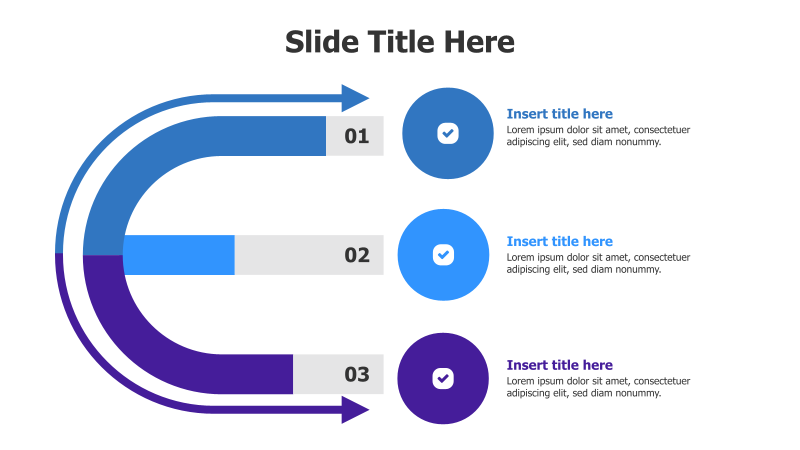 Slide Title Here

01

Insert title here
Lorem ipsum dolor sit amet, consectetuer adipiscing elit, sed diam nonummy.

02

Insert title here
Lorem ipsum dolor sit amet, consectetuer adipiscing elit, sed diam nonummy.

03

Insert title here
Lorem ipsum dolor sit amet, consectetuer adipiscing elit, sed diam nonummy.